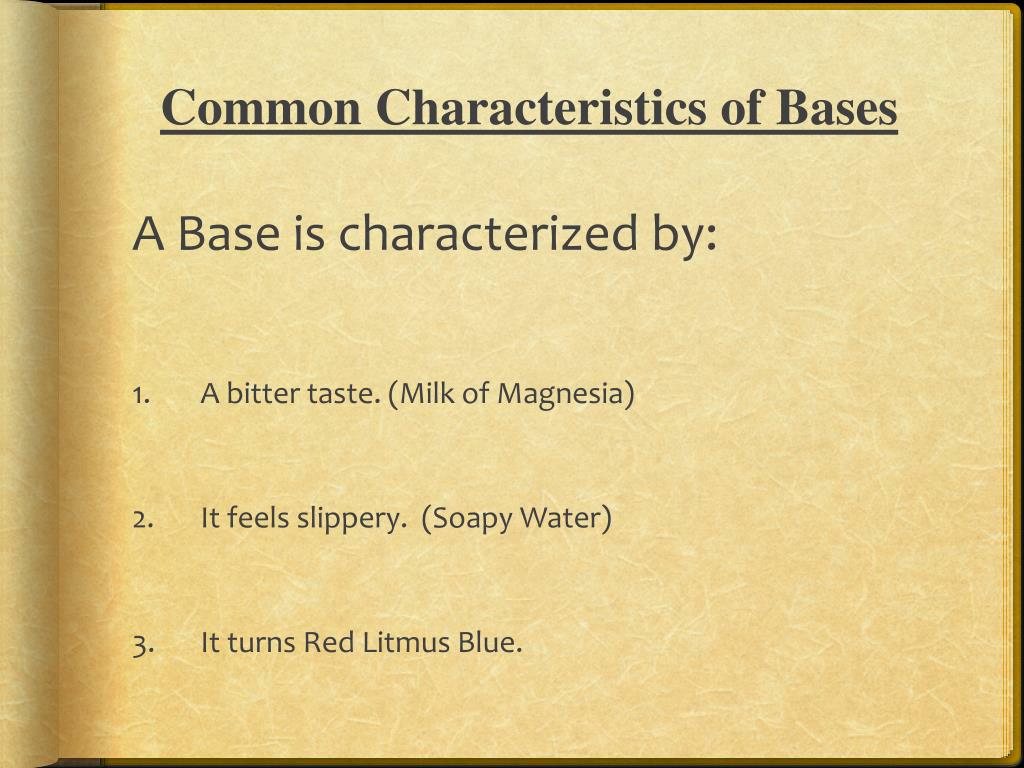 Common Characteristics of Bases

A Base is characterized by:

1. A bitter taste. (Milk of Magnesia)

2. It feels slippery. (Soapy Water)

3. It turns Red Litmus Blue.